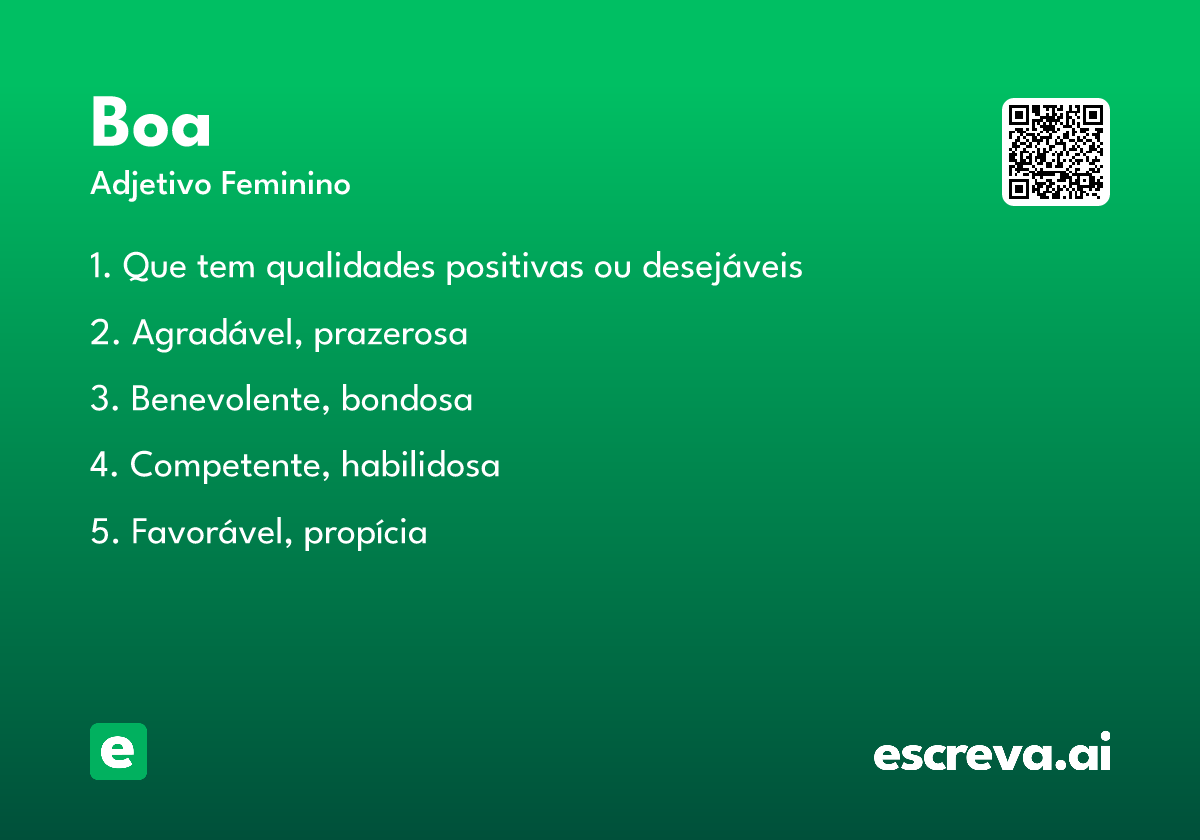 Boa
Adjetivo Feminino

1. Que tem qualidades positivas ou desejáveis

2. Agradável, prazerosa

3. Benevolente, bondosa

4. Competente, habilidosa

5. Favorável, propícia

e

escreva.ai